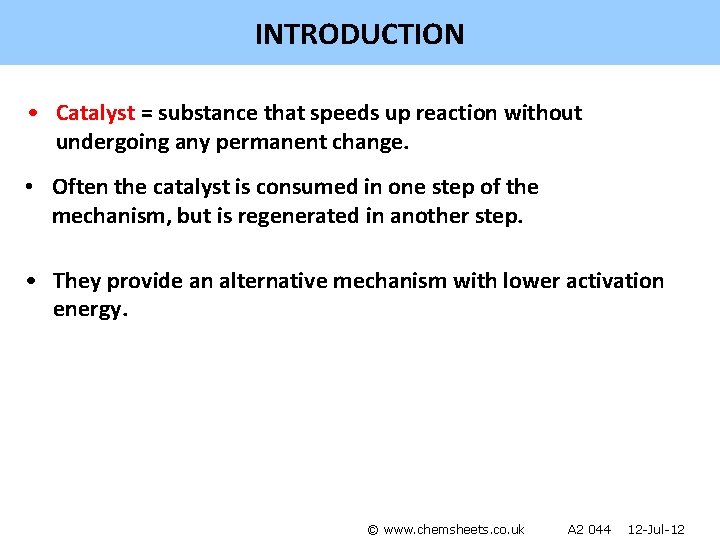 INTRODUCTION

• Catalyst = substance that speeds up reaction without undergoing any permanent change.

• Often the catalyst is consumed in one step of the mechanism, but is regenerated in another step.

• They provide an alternative mechanism with lower activation energy.

© www.chemsheets.co.uk A2 044 12-Jul-12